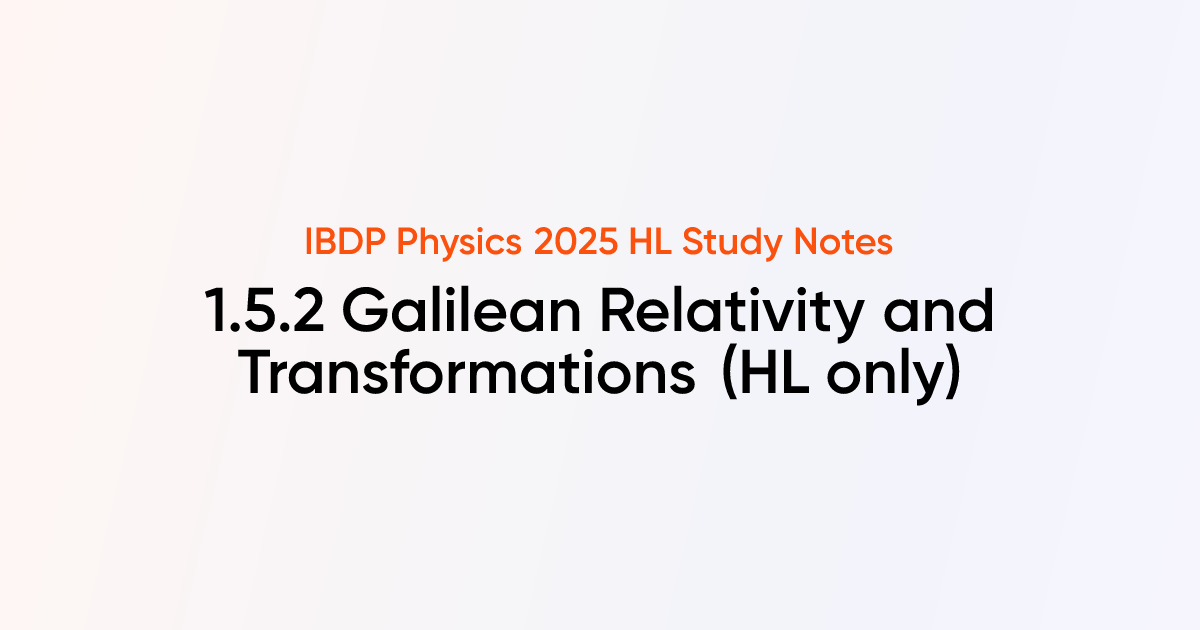 IBDP Physics 2025 HL Study Notes

1.5.2 Galilean Relativity and Transformations (HL only)